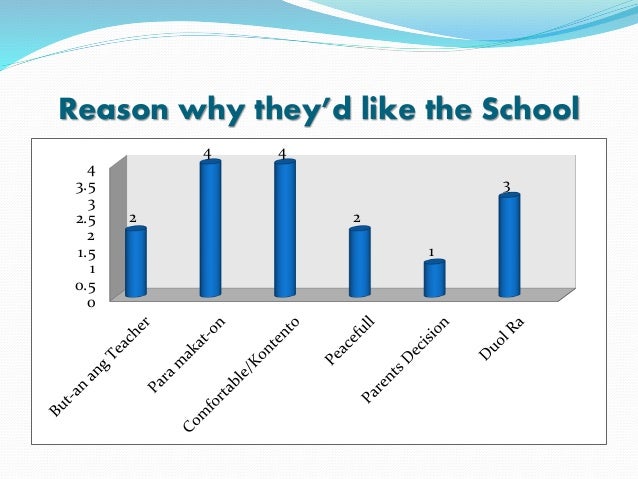 Reason why they'd like the School

4
3.5
3
2.5
2
1.5
1
0.5
0

2
4
4
2
1
3

But-an ang Teacher
Para makat-on
Comfortable/Kontento
Peacefull
Parents Decision
Duol Ra